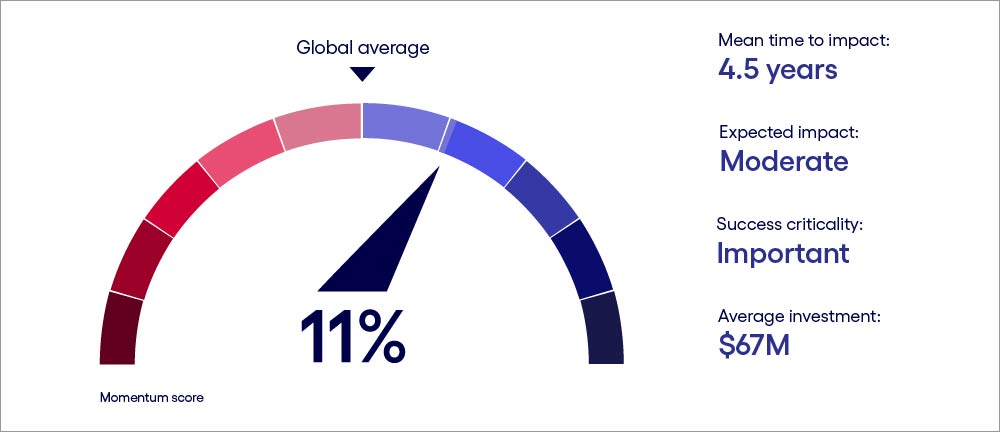 Global average

11%

Momentum score

Mean time to impact:
4.5 years

Expected impact:
Moderate

Success criticality:
Important

Average investment:
$67M